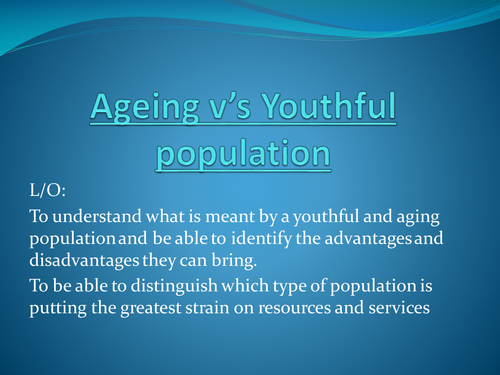 Ageing v’s Youthful population

L/O:

To understand what is meant by a youthful and aging population and be able to identify the advantages and disadvantages they can bring.

To be able to distinguish which type of population is putting the greatest strain on resources and services